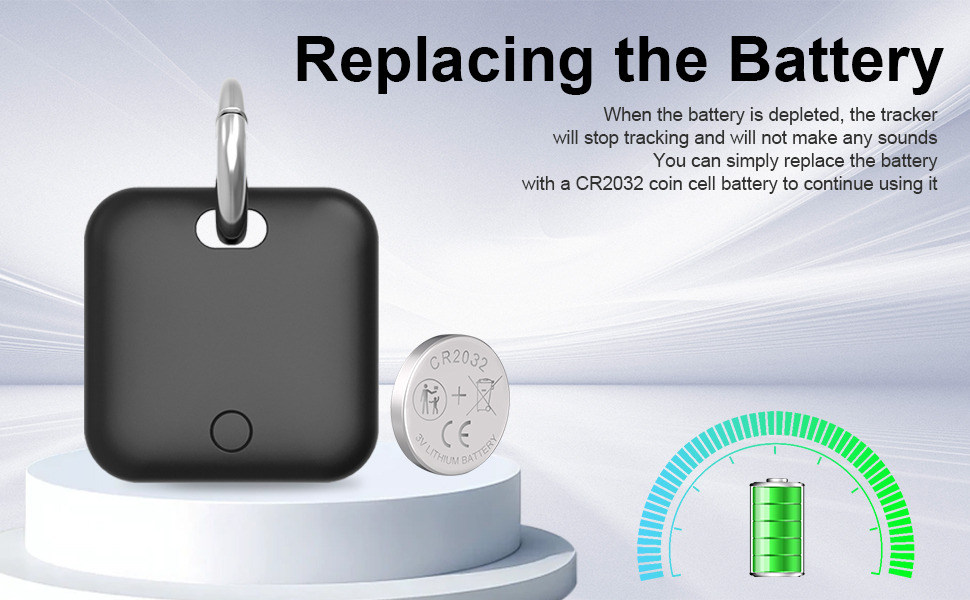 Replacing the Battery

When the battery is depleted, the tracker will stop tracking and will not make any sounds
You can simply replace the battery with a CR2032 coin cell battery to continue using it

CR2032
+
CE
3V LITHIUM BATTERY